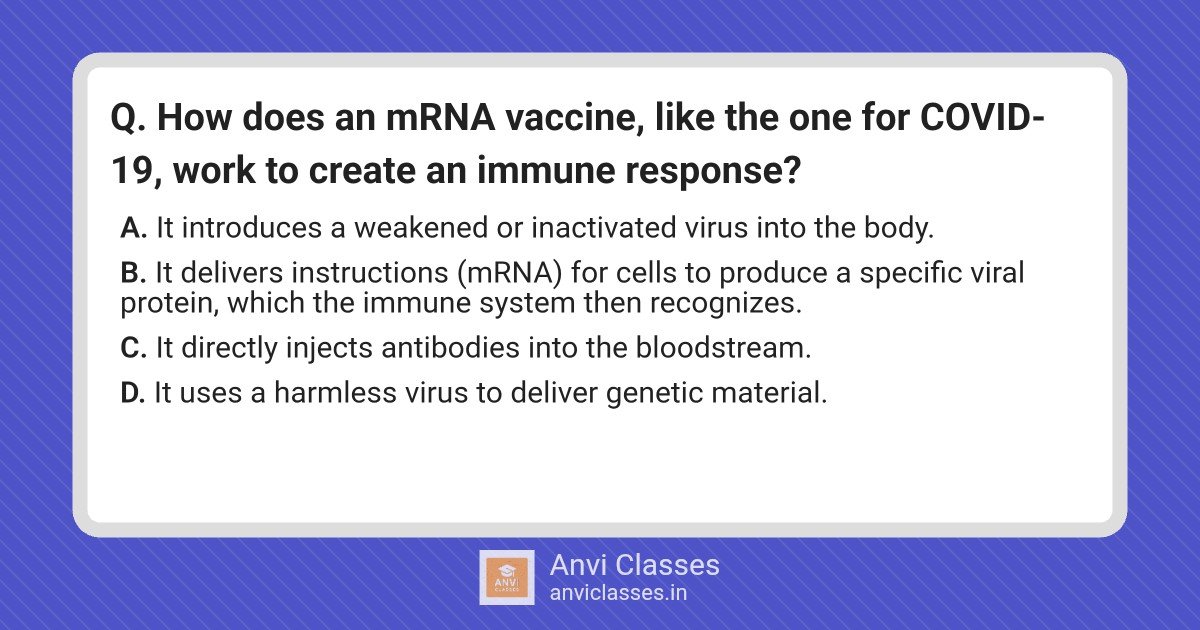 Q. How does an mRNA vaccine, like the one for COVID-19, work to create an immune response?

A. It introduces a weakened or inactivated virus into the body.

B. It delivers instructions (mRNA) for cells to produce a specific viral protein, which the immune system then recognizes.

C. It directly injects antibodies into the bloodstream.

D. It uses a harmless virus to deliver genetic material.

ANVI CLASSES

Anvi Classes
anviclasses.in